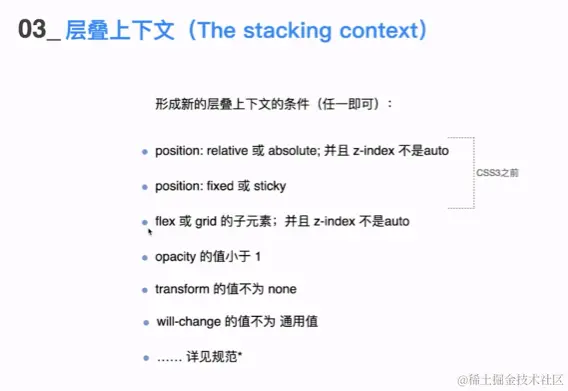 03_层叠上下文（The stacking context）

形成新的层叠上下文的条件（任一即可）：

- position: relative 或 absolute; 并且 z-index 不是auto
- position: fixed 或 sticky

CSS3之前

- flex 或 grid 的子元素；并且 z-index 不是auto
- opacity 的值小于 1
- transform 的值不为 none
- will-change 的值不为 通用值
- …… 详见规范*

@稀土掘金技术社区